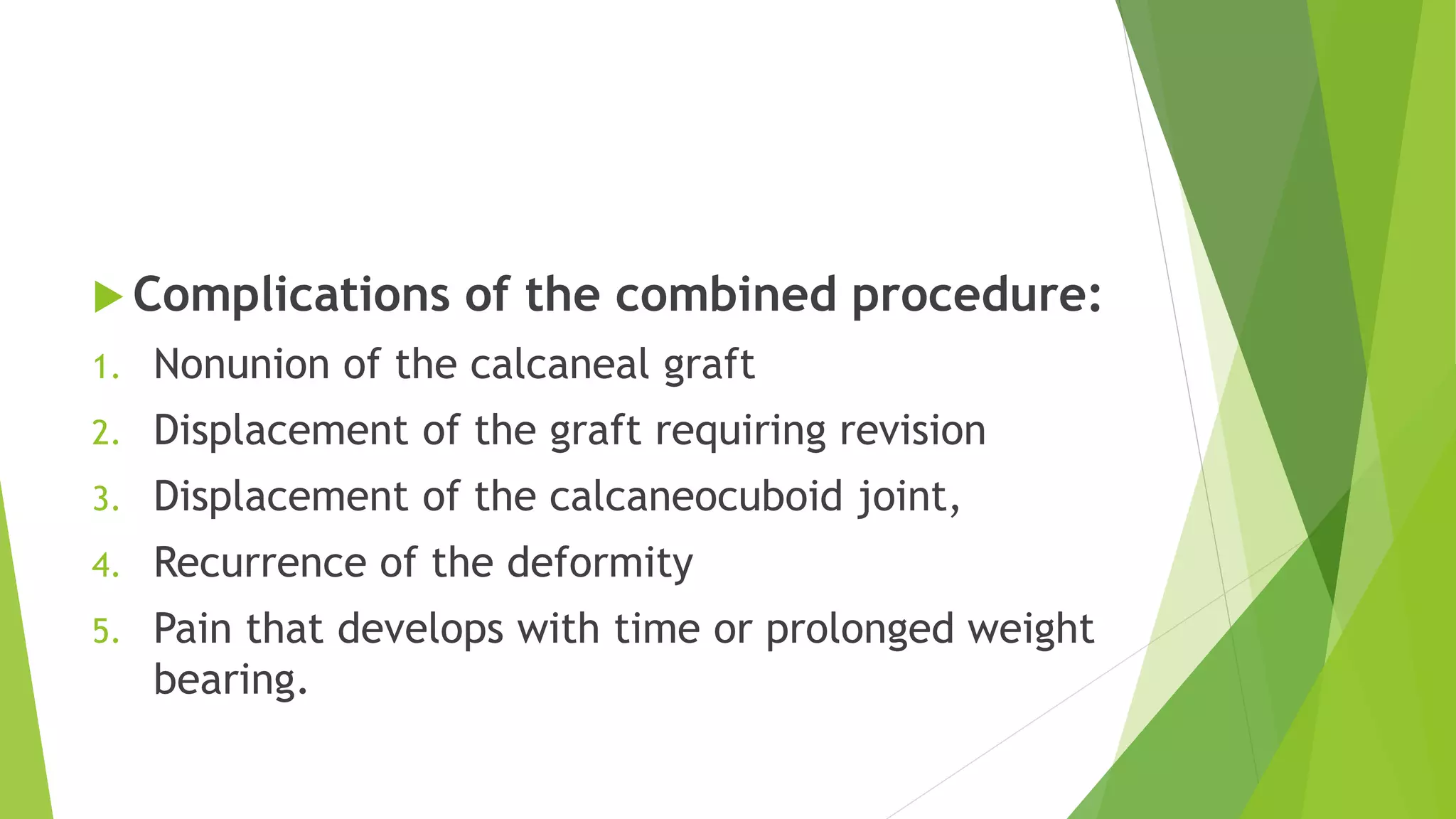 Complications of the combined procedure:

1. Nonunion of the calcaneal graft
2. Displacement of the graft requiring revision
3. Displacement of the calcaneocuboid joint,
4. Recurrence of the deformity
5. Pain that develops with time or prolonged weight bearing.